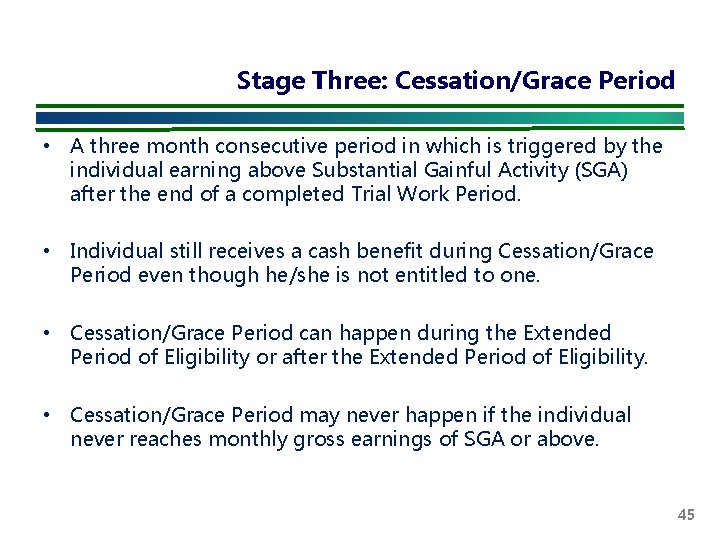 Stage Three: Cessation/Grace Period

• A three month consecutive period in which is triggered by the individual earning above Substantial Gainful Activity (SGA) after the end of a completed Trial Work Period.

• Individual still receives a cash benefit during Cessation/Grace Period even though he/she is not entitled to one.

• Cessation/Grace Period can happen during the Extended Period of Eligibility or after the Extended Period of Eligibility.

• Cessation/Grace Period may never happen if the individual never reaches monthly gross earnings of SGA or above.

45